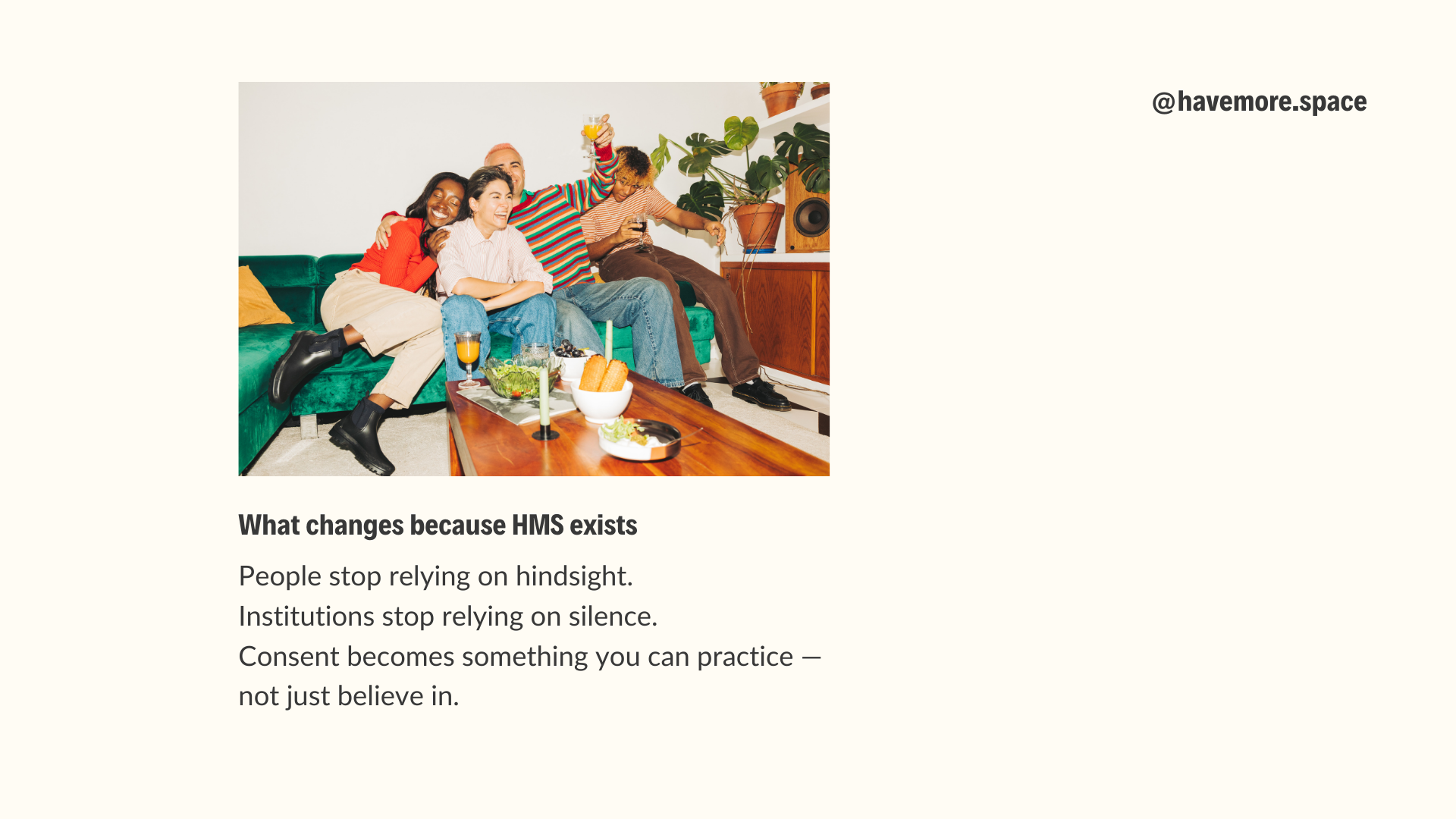 @havemore.space

What changes because HMS exists

People stop relying on hindsight.
Institutions stop relying on silence.
Consent becomes something you can practice — not just believe in.